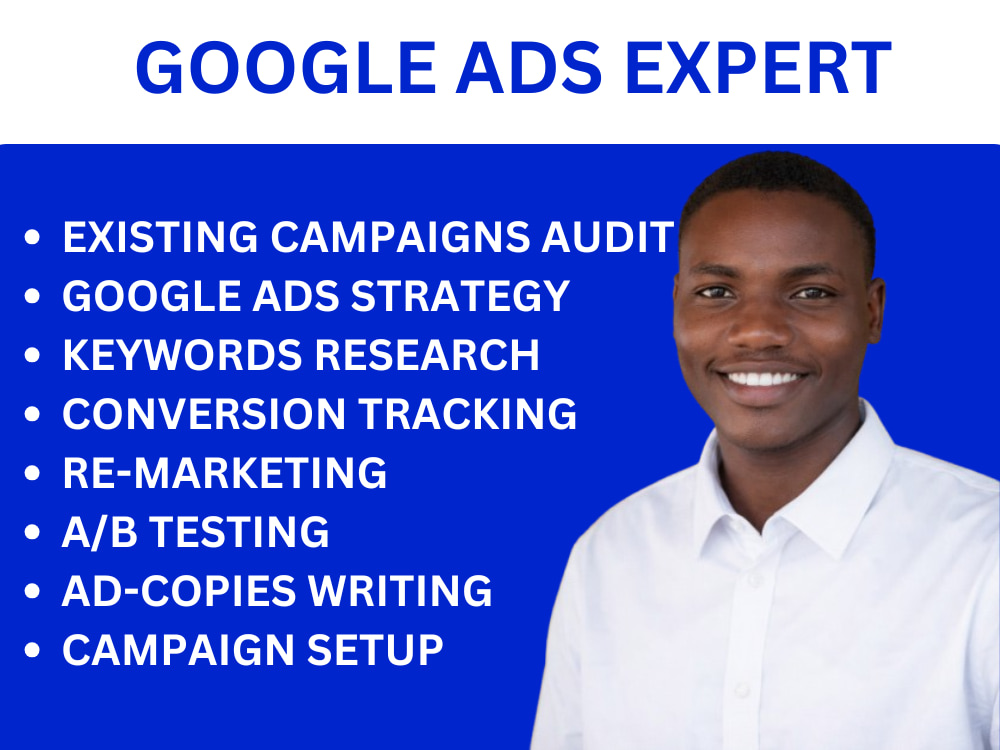 GOOGLE ADS EXPERT

• EXISTING CAMPAIGNS AUDIT
• GOOGLE ADS STRATEGY
• KEYWORDS RESEARCH
• CONVERSION TRACKING
• RE-MARKETING
• A/B TESTING
• AD-COPIES WRITING
• CAMPAIGN SETUP